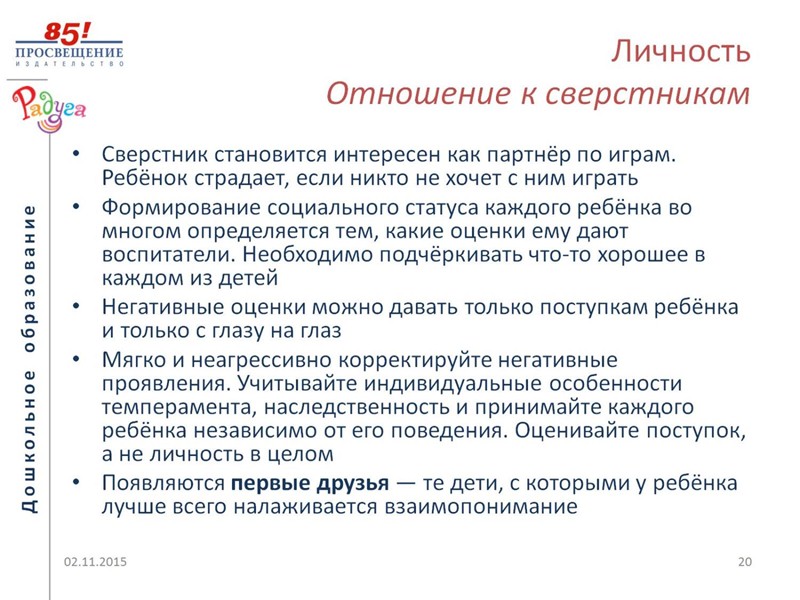 85!
ПРОСВЕЩЕНИЕ
ИЗДАТЕЛЬСТВО

Радуга

Дошкольное образование

Личность
Отношение к сверстникам

• Сверстник становится интересен как партнёр по играм. Ребёнок страдает, если никто не хочет с ним играть
• Формирование социального статуса каждого ребёнка во многом определяется тем, какие оценки ему дают воспитатели. Необходимо подчёркивать что-то хорошее в каждом из детей
• Негативные оценки можно давать только поступкам ребёнка и только с глазу на глаз
• Мягко и неагрессивно корректируйте негативные проявления. Учитывайте индивидуальные особенности темперамента, наследственность и принимайте каждого ребёнка независимо от его поведения. Оценивайте поступок, а не личность в целом
• Появляются первые друзья — те дети, с которыми у ребёнка лучше всего налаживается взаимопонимание

02.11.2015

20